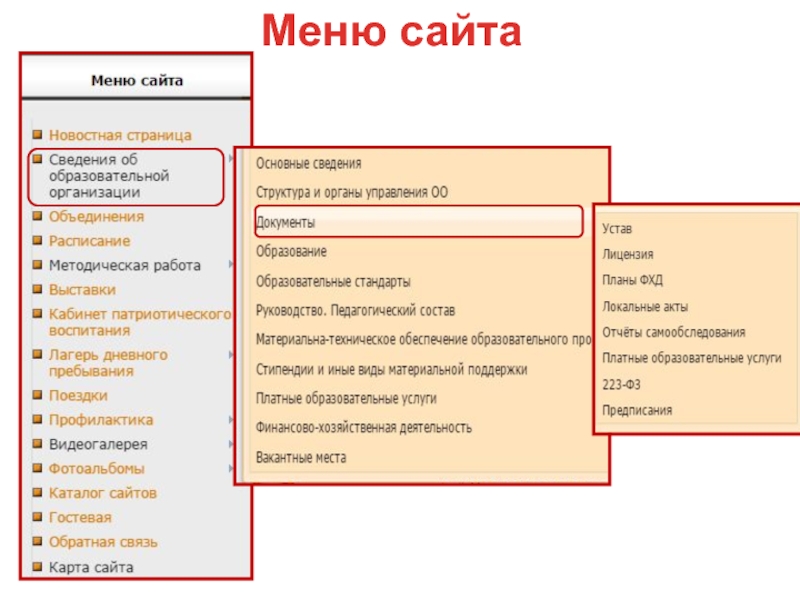 Меню сайта

Меню сайта

Новостная страница
Сведения об образовательной организации
Объединения
Расписание
Методическая работа
Выставки
Кабинет патриотического воспитания
Лагерь дневного пребывания
Поездки
Профилактика
Видеогалерея
Фотоальбомы
Каталог сайтов
Гостевая
Обратная связь
Карта сайта

Основные сведения
Структура и органы управления ОО
Документы
Образование
Образовательные стандарты
Руководство. Педагогический состав
Материальна-техническое обеспечение образовательного про
Стипендии и иные виды материальной поддержки
Платные образовательные услуги
Финансово-хозяйственная деятельность
Вакантные места

Устав
Лицензия
Планы ФХД
Локальные акты
Отчёты самообследования
Платные образовательные услуги
223-ФЗ
Предписания